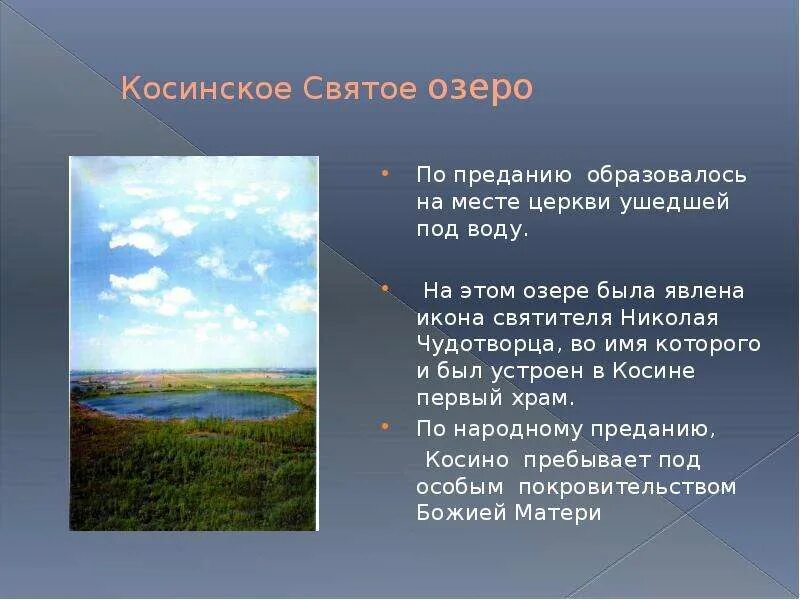 Косинское Святое озеро

По преданию образовалось на месте церкви ушедшей под воду.

На этом озере была явлена икона святителя Николая Чудотворца, во имя которого и был устроен в Косине первый храм.

По народному преданию, Косино пребывает под особым покровительством Божией Матери